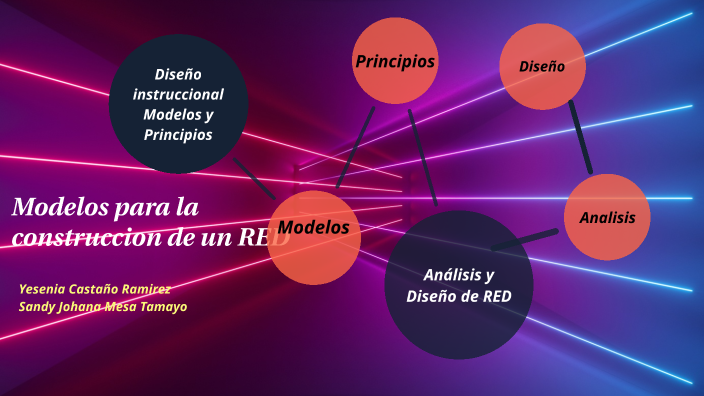 Diseño instruccional Modelos y Principios

Principios

Diseño

Modelos para la construccion de un RED

Modelos

Analisis

Análisis y Diseño de RED

Yesenia Castaño Ramirez
Sandy Johana Mesa Tamayo